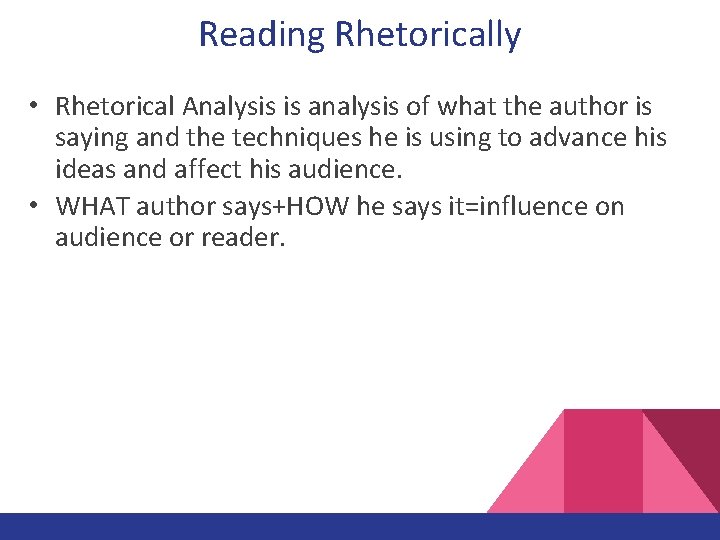 Reading Rhetorically

• Rhetorical Analysis is analysis of what the author is saying and the techniques he is using to advance his ideas and affect his audience.
• WHAT author says+HOW he says it=influence on audience or reader.